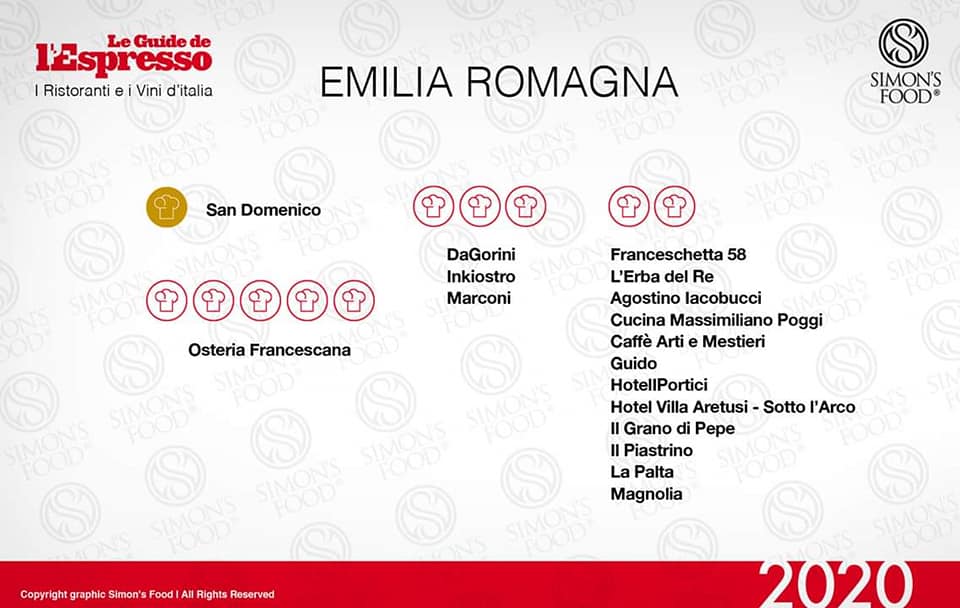 Le Guide de
l'Espresso
I Ristoranti e i Vini d'italia

EMILIA ROMAGNA

SIMON'S FOOD®

San Domenico

Osteria Francescana

DaGorini
Inkiostro
Marconi

Franceschetta 58
L'Erba del Re
Agostino Iacobucci
Cucina Massimiliano Poggi
Caffè Arti e Mestieri
Guido
HotelIPortici
Hotel Villa Aretusi - Sotto l'Arco
Il Grano di Pepe
Il Piastrino
La Palta
Magnolia

Copyright graphic Simon's Food I All Rights Reserved

2020